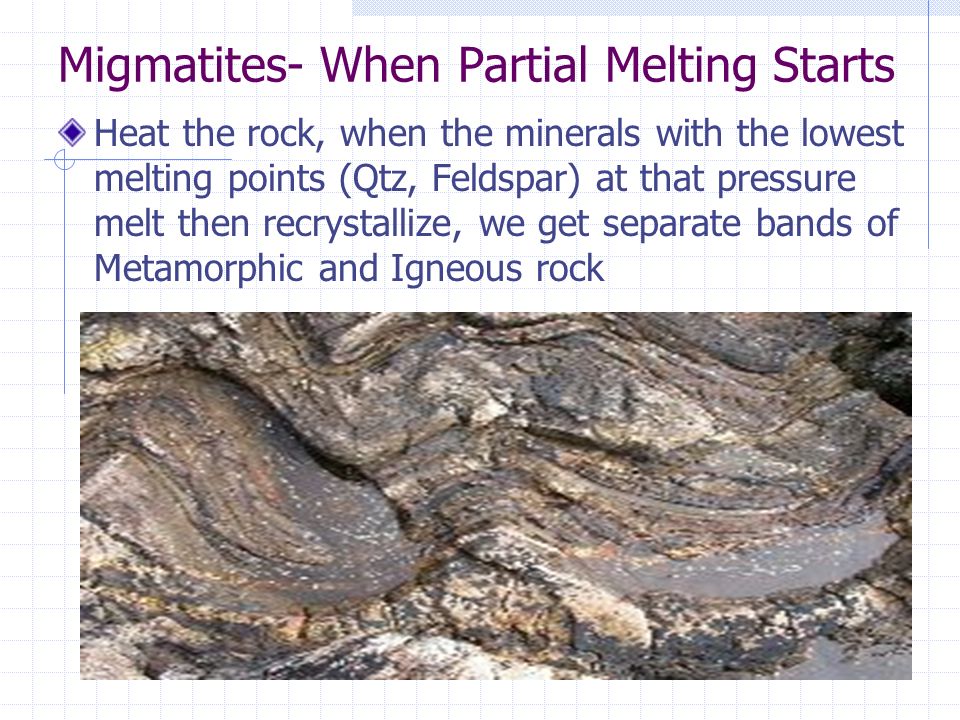 Migmatites- When Partial Melting Starts

Heat the rock, when the minerals with the lowest melting points (Qtz, Feldspar) at that pressure melt then recrystallize, we get separate bands of Metamorphic and Igneous rock